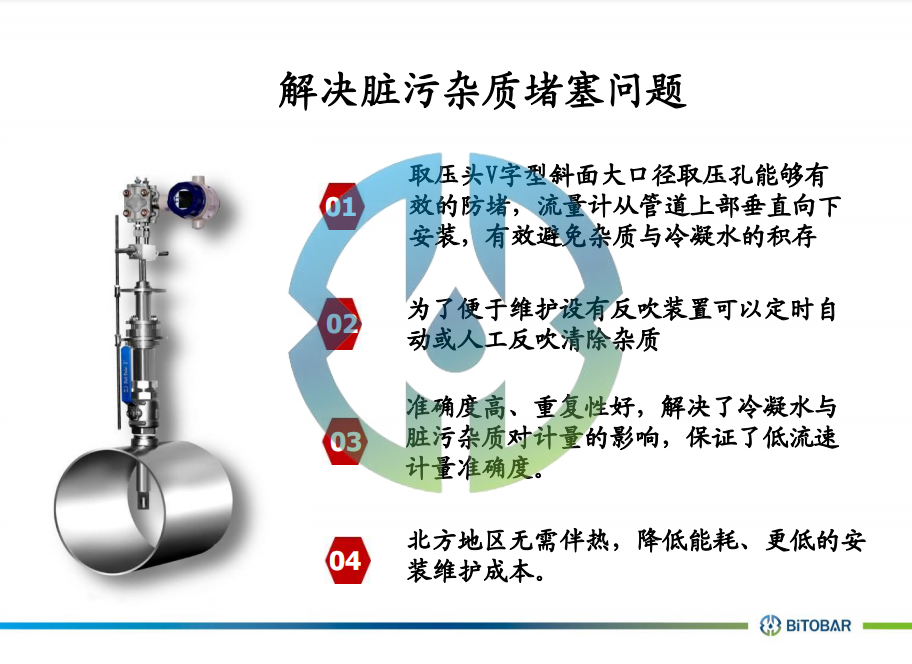 解决脏污杂质堵塞问题

01 取压头V字型斜面大口径取压孔能够有效的防堵，流量计从管道上部垂直向下安装，有效避免杂质与冷凝水的积存

02 为了便于维护设有反吹装置可以定时自动或人工反吹清除杂质

03 准确度高、重复性好，解决了冷凝水与脏污杂质对计量的影响，保证了低流速计量准确度。

04 北方地区无需伴热，降低能耗、更低的安装维护成本。

BiTOBAR